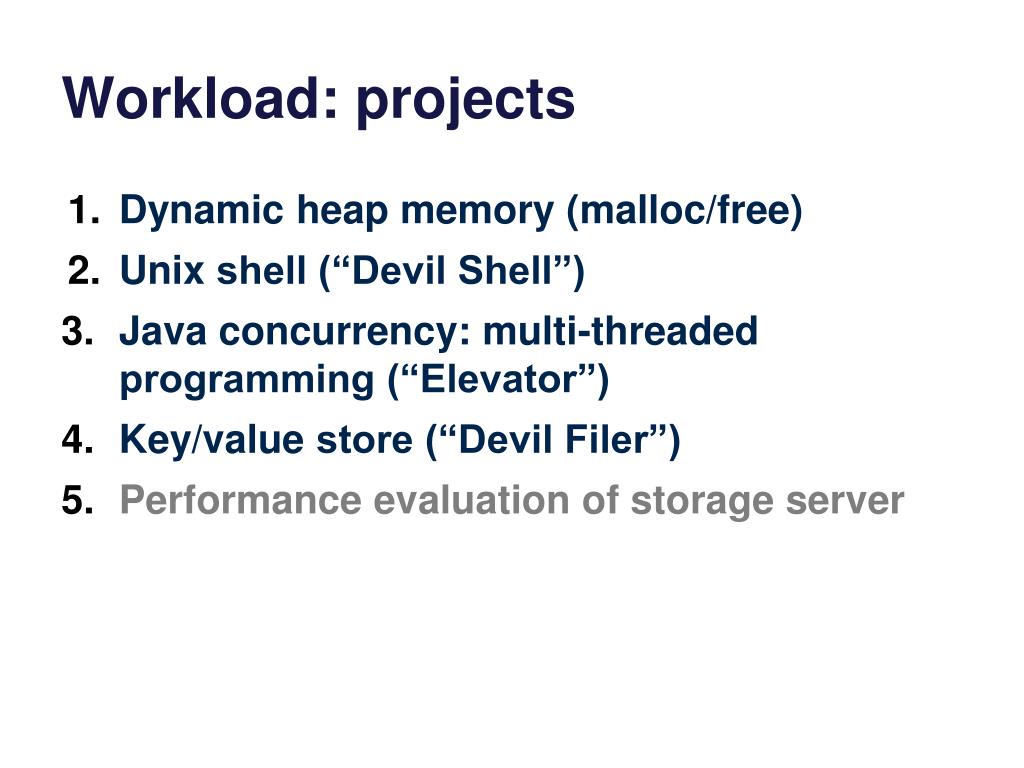 Workload: projects

1. Dynamic heap memory (malloc/free)
2. Unix shell (“Devil Shell”)
3. Java concurrency: multi-threaded programming (“Elevator”)
4. Key/value store (“Devil Filer”)
5. Performance evaluation of storage server